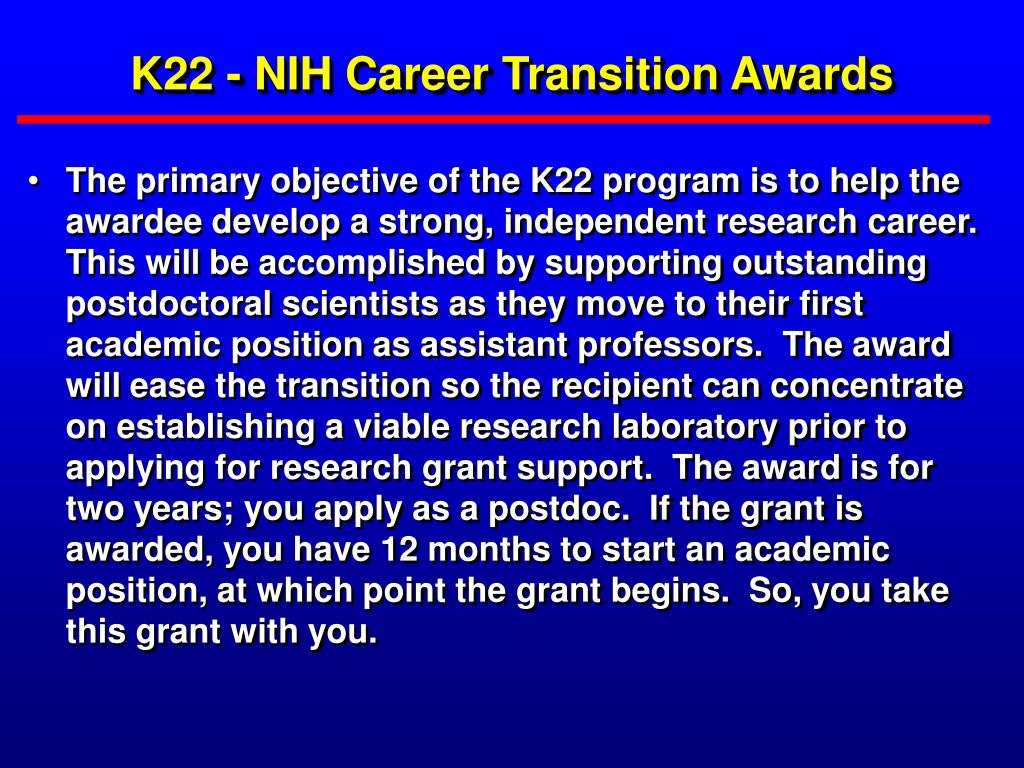 K22 - NIH Career Transition Awards

• The primary objective of the K22 program is to help the awardee develop a strong, independent research career. This will be accomplished by supporting outstanding postdoctoral scientists as they move to their first academic position as assistant professors. The award will ease the transition so the recipient can concentrate on establishing a viable research laboratory prior to applying for research grant support. The award is for two years; you apply as a postdoc. If the grant is awarded, you have 12 months to start an academic position, at which point the grant begins. So, you take this grant with you.